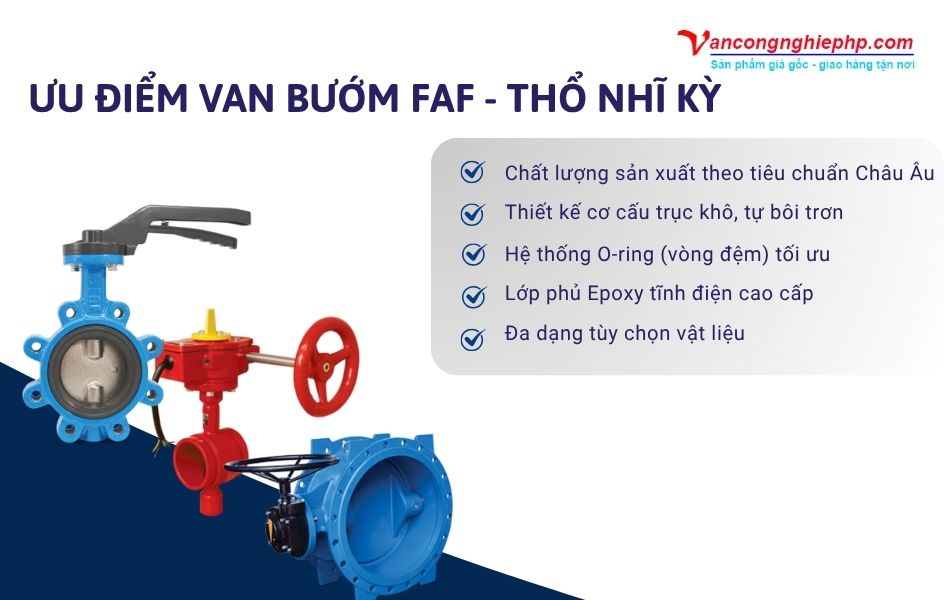 Vancongnghiephp.com
Sản phẩm giá gốc - giao hàng tận nơi

ƯU ĐIỂM VAN BƯỚM FAF - THỔ NHĨ KỲ

Chất lượng sản xuất theo tiêu chuẩn Châu Âu
Thiết kế cơ cấu trục khô, tự bôi trơn
Hệ thống O-ring (vòng đệm) tối ưu
Lớp phủ Epoxy tĩnh điện cao cấp
Đa dạng tùy chọn vật liệu